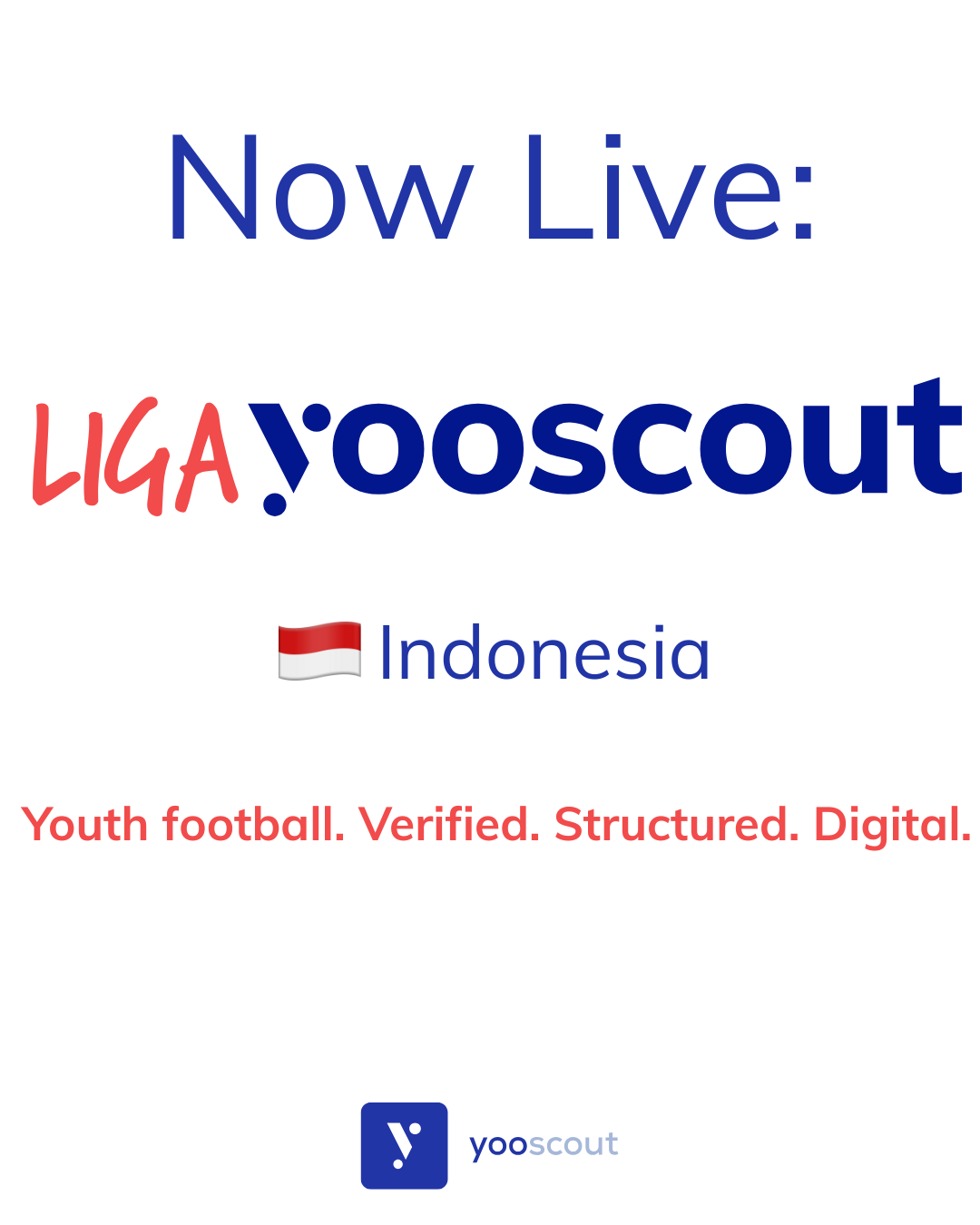 Now Live:

LIGA yooscout

Indonesia

Youth football. Verified. Structured. Digital.

yooscout